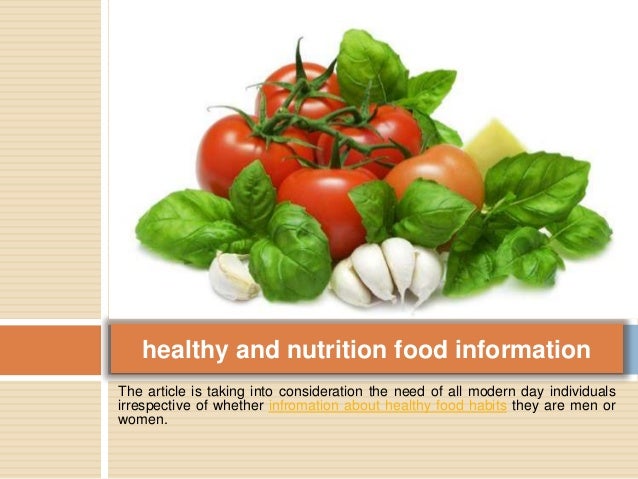 healthy and nutrition food information

The article is taking into consideration the need of all modern day individuals irrespective of whether infromation about healthy food habits they are men or women.